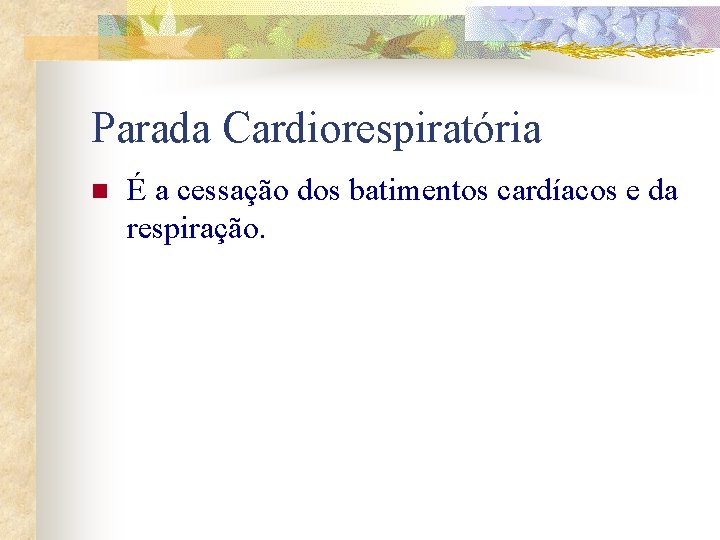 Parada Cardiorespiratória

É a cessação dos batimentos cardíacos e da respiração.